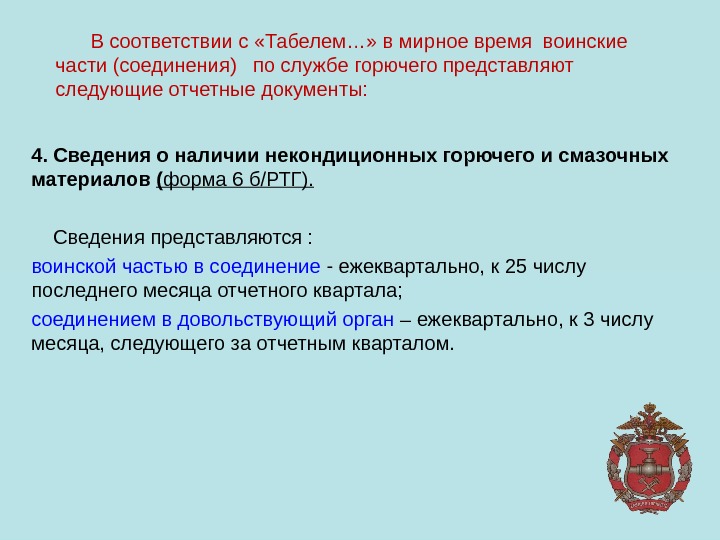 В соответствии с «Табелем…» в мирное время воинские части (соединения) по службе горючего представляют следующие отчетные документы:

4. Сведения о наличии некондиционных горючего и смазочных материалов (форма 6 б/РТГ).

Сведения представляются :

воинской частью в соединение - ежеквартально, к 25 числу последнего месяца отчетного квартала;

соединением в довольствующий орган – ежеквартально, к 3 числу месяца, следующего за отчетным кварталом.